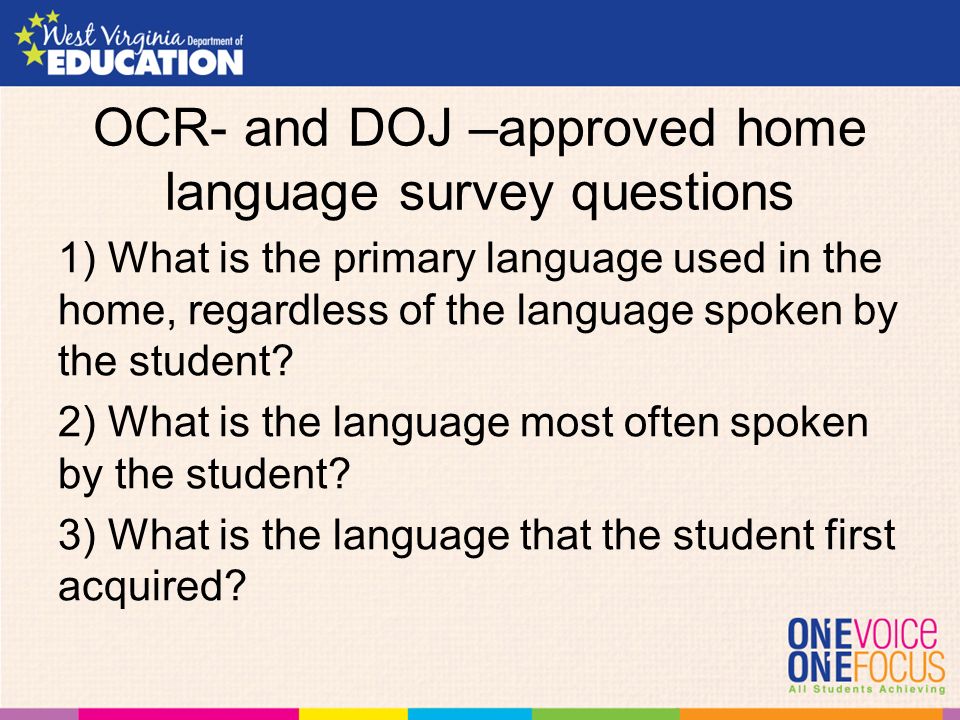 West Virginia Department of EDUCATION

OCR- and DOJ –approved home language survey questions

1) What is the primary language used in the home, regardless of the language spoken by the student?

2) What is the language most often spoken by the student?

3) What is the language that the student first acquired?

ONE VOICE
ONE FOCUS
All Students Achieving